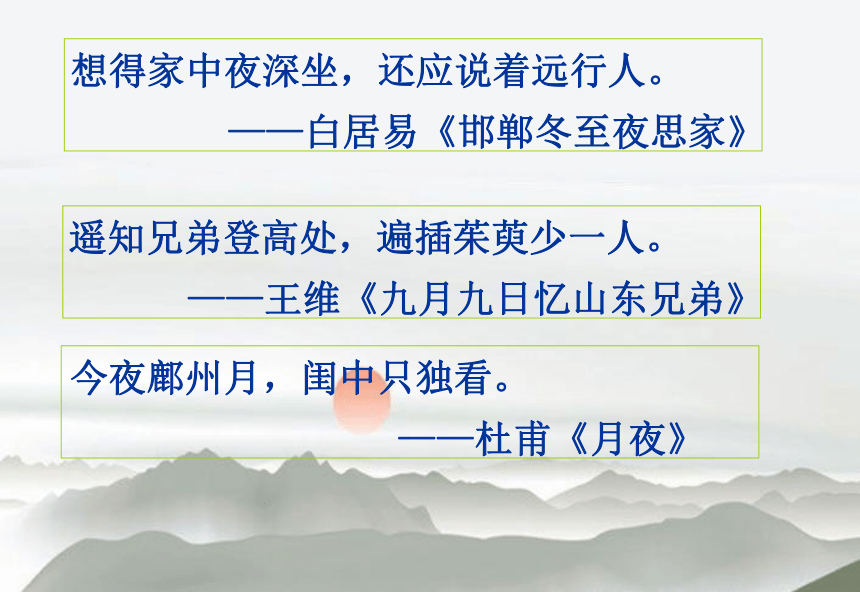 想得家中夜深坐，还应说着远行人。

——白居易《邯郸冬至夜思家》

遥知兄弟登高处，遍插茱萸少一人。

——王维《九月九日忆山东兄弟》

今夜鄜州月，闺中只独看。

——杜甫《月夜》